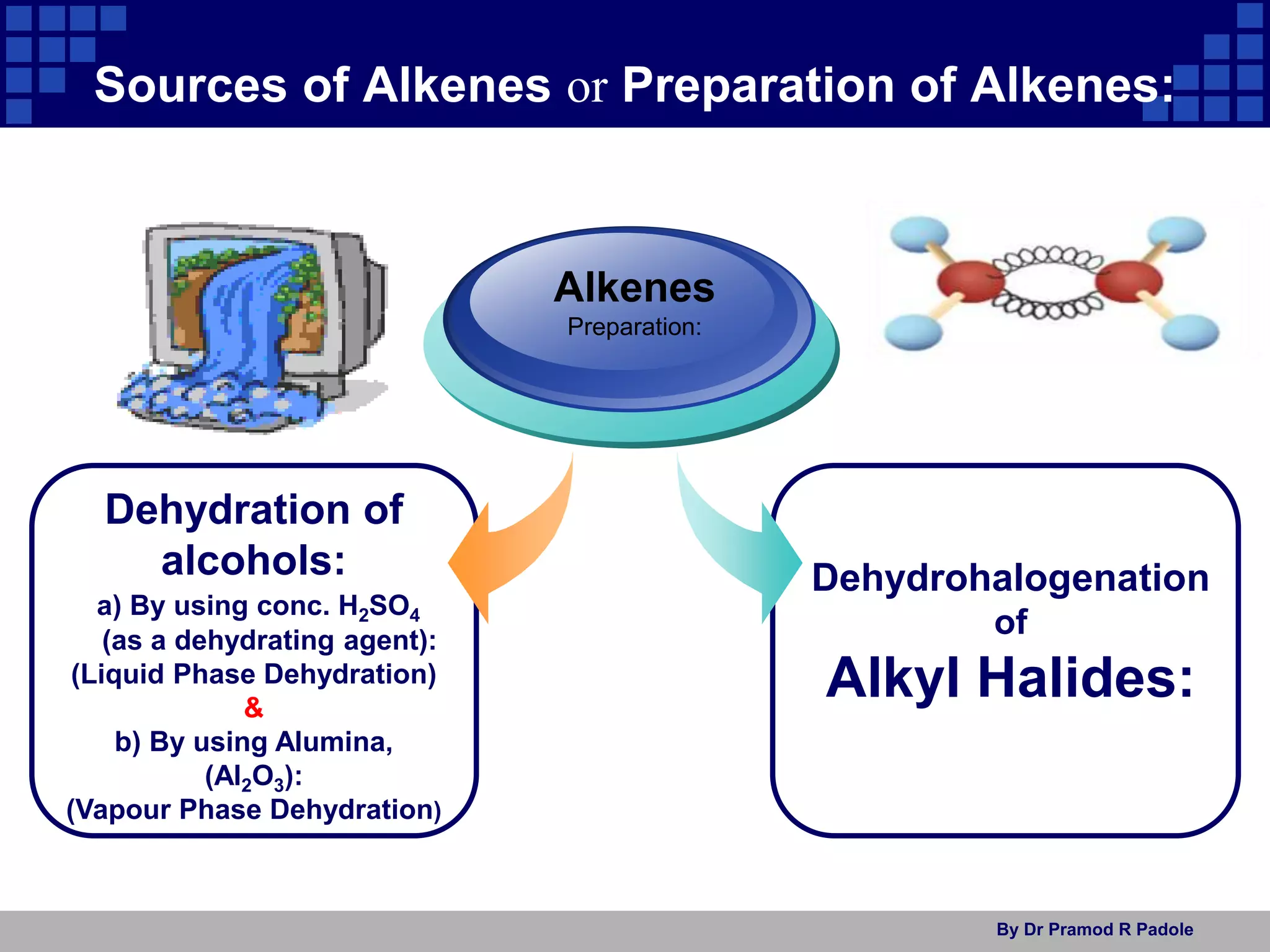 Sources of Alkenes or Preparation of Alkenes:

Alkenes
Preparation:

Dehydration of alcohols:
a) By using conc. $H_2SO_4$
(as a dehydrating agent):
(Liquid Phase Dehydration)
&
b) By using Alumina,
($Al_2O_3$):
(Vapour Phase Dehydration)

Dehydrohalogenation of
Alkyl Halides:

By Dr Pramod R Padole